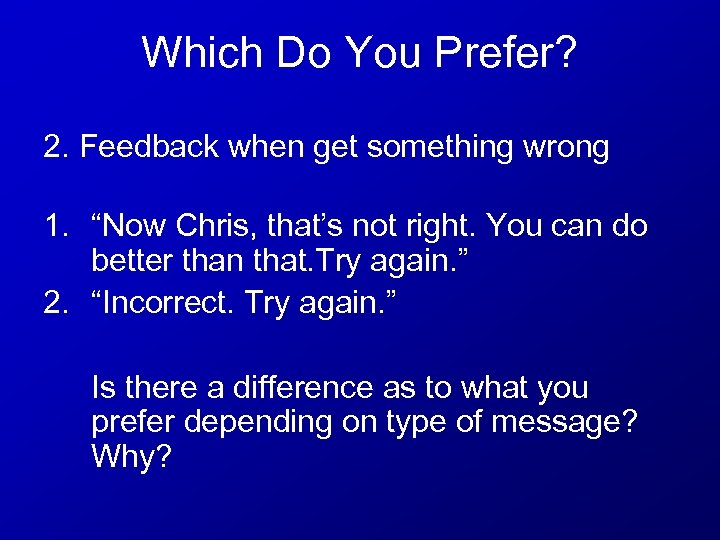 Which Do You Prefer?

2. Feedback when get something wrong

1. “Now Chris, that’s not right. You can do better than that.Try again.”
2. “Incorrect. Try again.”

Is there a difference as to what you prefer depending on type of message? Why?